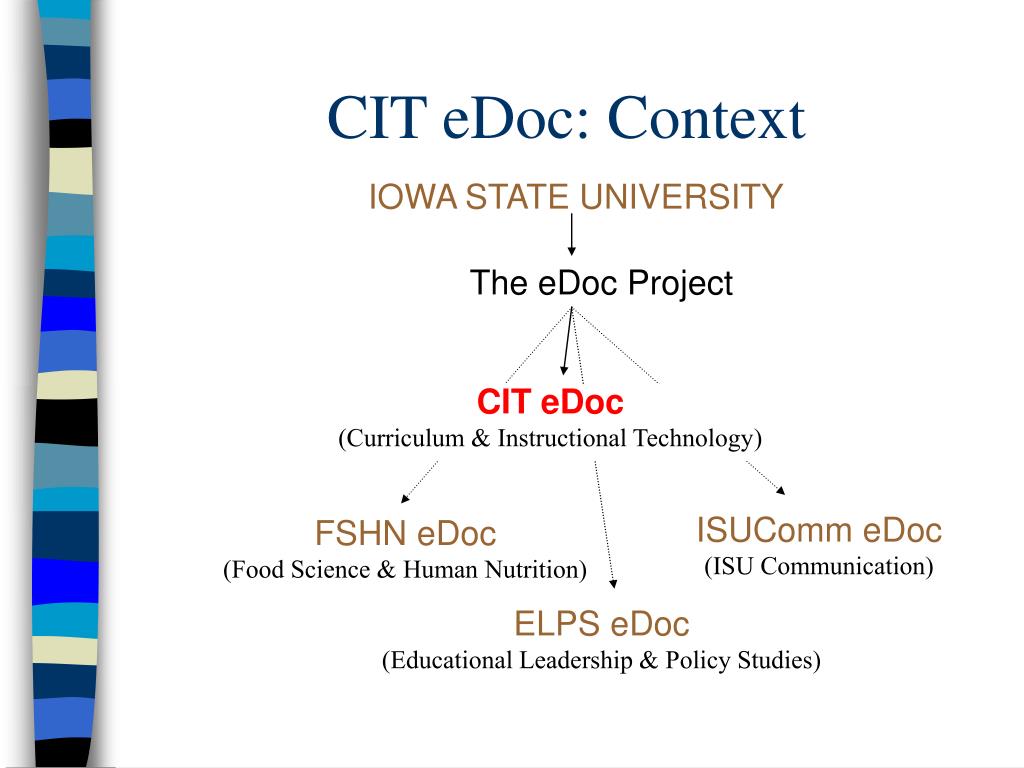 CIT eDoc: Context

IOWA STATE UNIVERSITY

The eDoc Project

CIT eDoc
(Curriculum & Instructional Technology)

FSHN eDoc
(Food Science & Human Nutrition)

ISUComm eDoc
(ISU Communication)

ELPS eDoc
(Educational Leadership & Policy Studies)